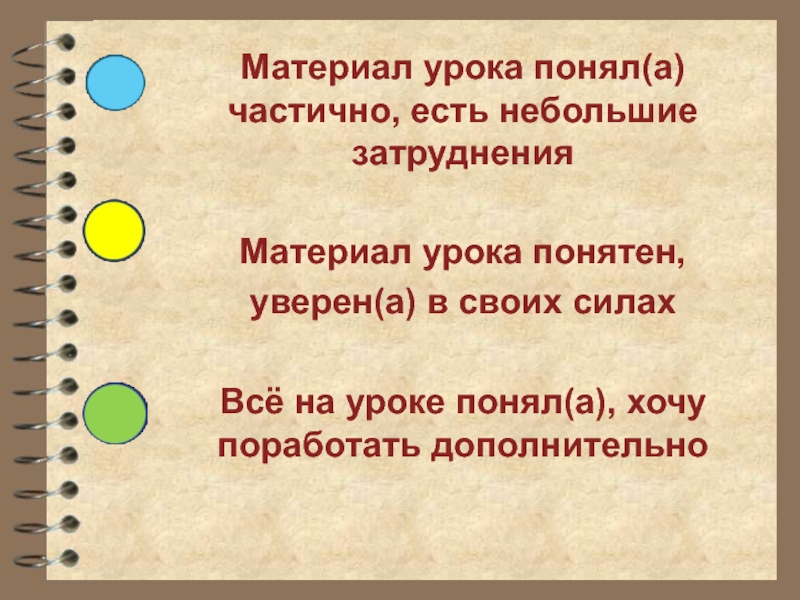 Материал урока понял(а) частично, есть небольшие затруднения

Материал урока понятен, уверен(а) в своих силах

Всё на уроке понял(а), хочу поработать дополнительно